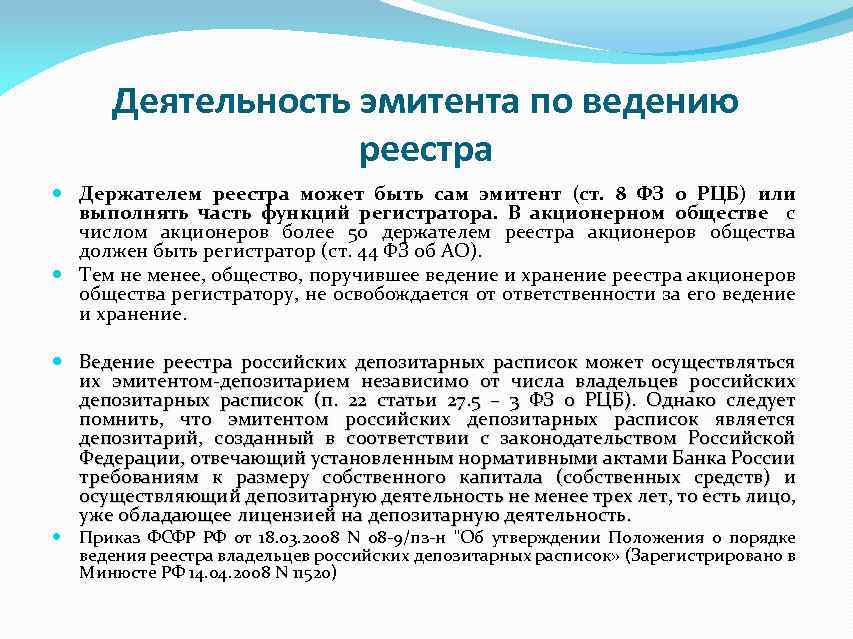 Деятельность эмитента по ведению реестра

Держателем реестра может быть сам эмитент (ст. 8 ФЗ о РЦБ) или выполнять часть функций регистратора. В акционерном обществе с числом акционеров более 50 держателем реестра акционеров общества должен быть регистратор (ст. 44 ФЗ об АО).

Тем не менее, общество, поручившее ведение и хранение реестра акционеров общества регистратору, не освобождается от ответственности за его ведение и хранение.

Ведение реестра российских депозитарных расписок может осуществляться их эмитентом-депозитарием независимо от числа владельцев российских депозитарных расписок (п. 22 статьи 27.5 – 3 ФЗ о РЦБ). Однако следует помнить, что эмитентом российских депозитарных расписок является депозитарий, созданный в соответствии с законодательством Российской Федерации, отвечающий установленным нормативными актами Банка России требованиям к размеру собственного капитала (собственных средств) и осуществляющий депозитарную деятельность не менее трех лет, то есть лицо, уже обладающее лицензией на депозитарную деятельность.

Приказ ФСФР РФ от 18.03.2008 N 08-9/пз-н "Об утверждении Положения о порядке ведения реестра владельцев российских депозитарных расписок» (Зарегистрировано в Минюсте РФ 14.04.2008 N 11520)